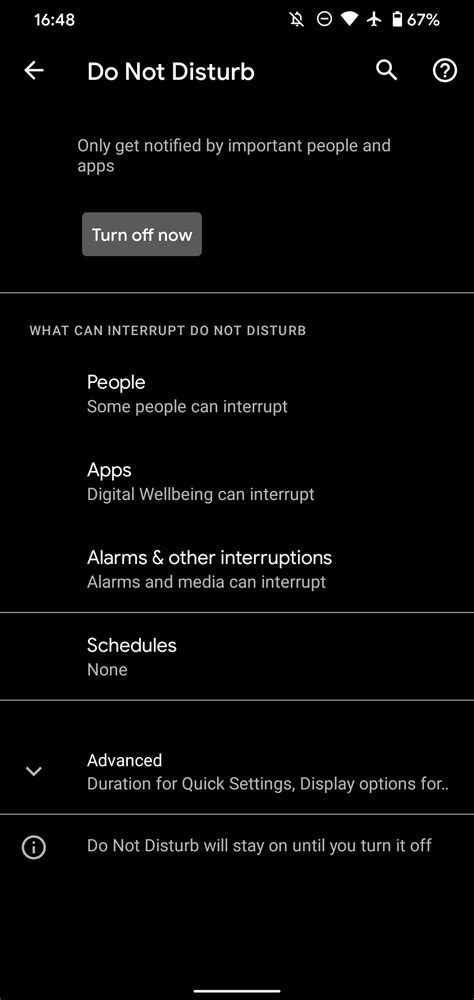 16:48 67%

Do Not Disturb

Only get notified by important people and apps

Turn off now

WHAT CAN INTERRUPT DO NOT DISTURB

People
Some people can interrupt

Apps
Digital Wellbeing can interrupt

Alarms & other interruptions
Alarms and media can interrupt

Schedules
None

Advanced
Duration for Quick Settings, Display options for..

Do Not Disturb will stay on until you turn it off